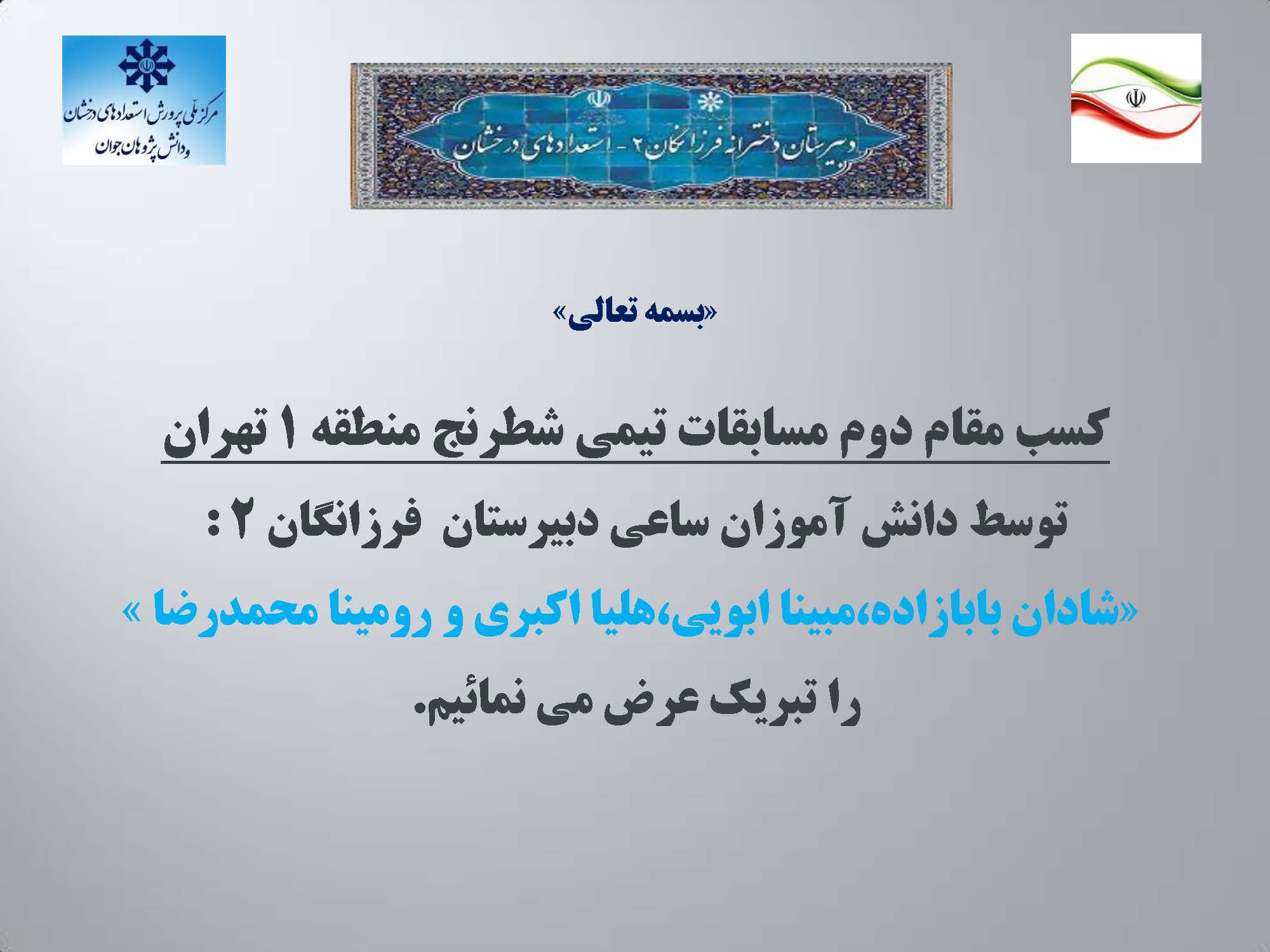 مرکز ملی پرورش استعدادهای درخشان
و دانش پژوهان جوان

دبیرستان دخترانه فرزانگان ۲ - استعدادهای درخشان

«بسمه تعالی»

کسب مقام دوم مسابقات تیمی شطرنج منطقه ۱ تهران

توسط دانش آموزان ساعی دبیرستان فرزانگان ۲ :

«شادان بابازاده،مبینا ابویی،هلیا اکبری و رومینا محمدرضا »

را تبریک عرض می نمائیم.